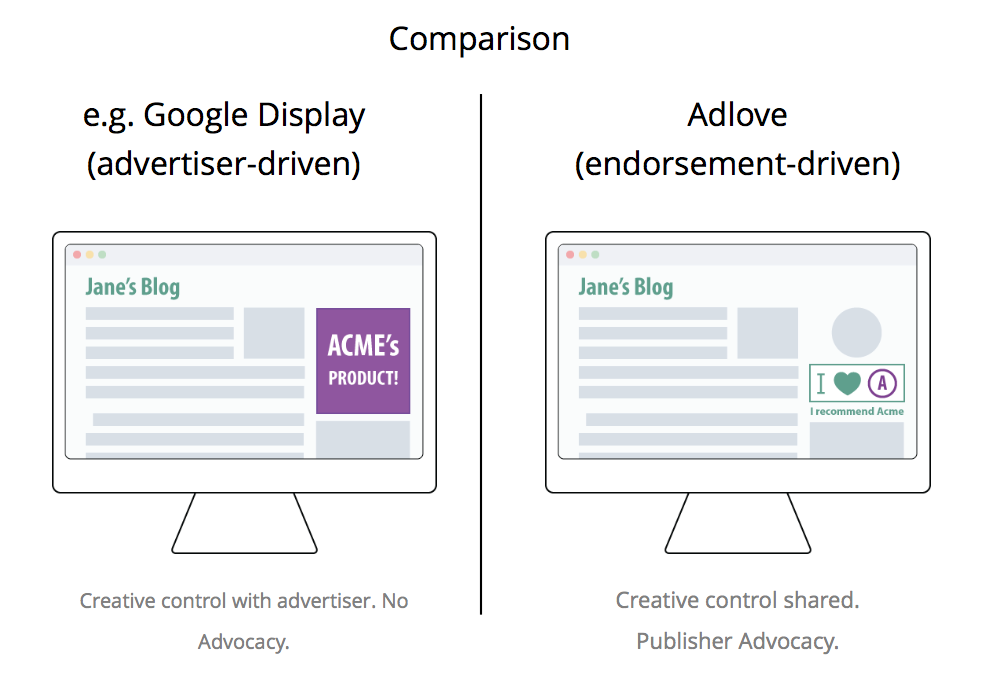 Comparison

e.g. Google Display
(advertiser-driven)

Jane's Blog

ACME's
PRODUCT!

Creative control with advertiser. No Advocacy.

Adlove
(endorsement-driven)

Jane's Blog

I A

I recommend Acme

Creative control shared.
Publisher Advocacy.